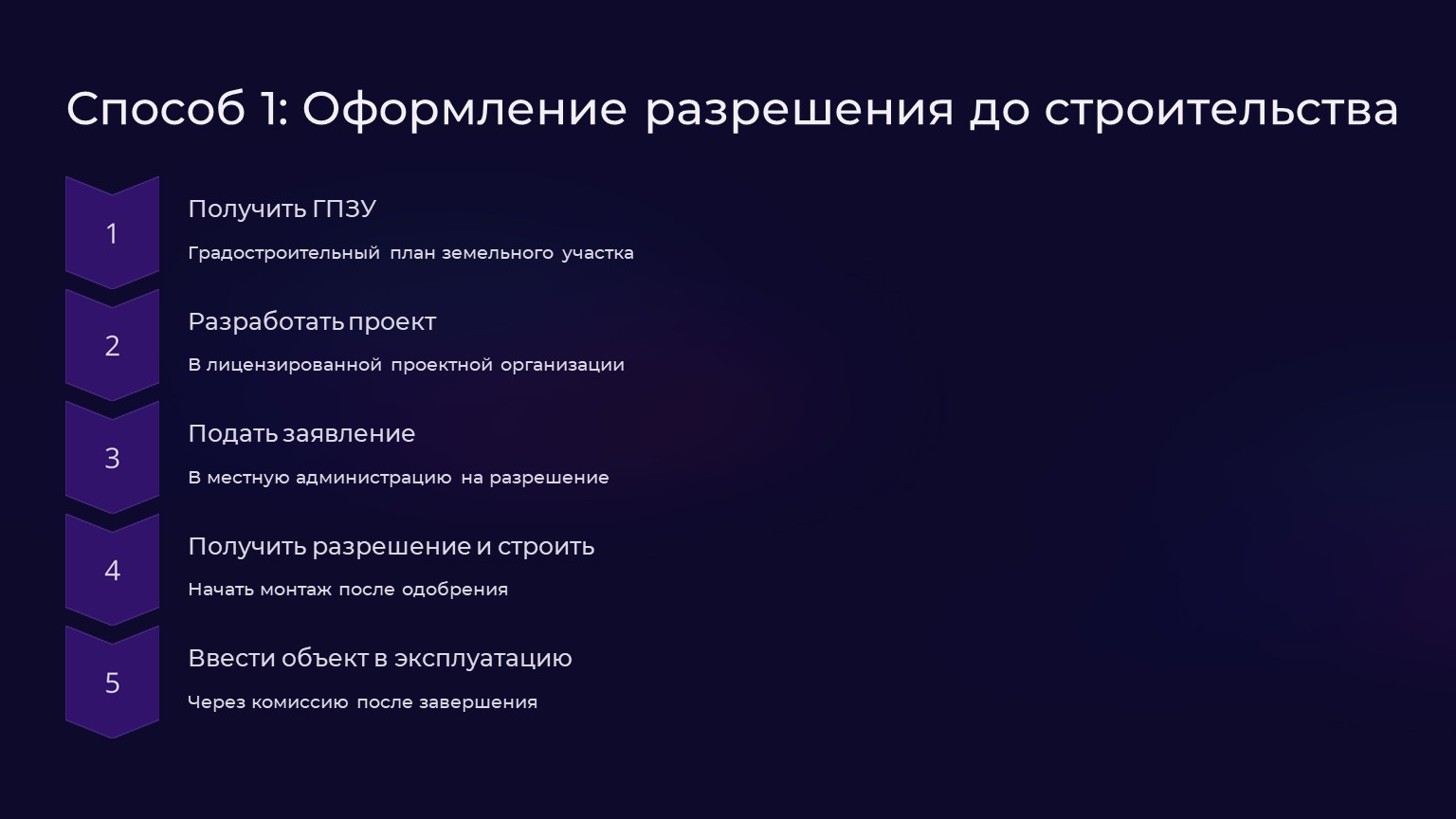 Способ 1: Оформление разрешения до строительства

1

Получить ГПЗУ

Градостроительный план земельного участка

2

Разработать проект

В лицензированной проектной организации

3

Подать заявление

В местную администрацию на разрешение

4

Получить разрешение и строить

Начать монтаж после одобрения

5

Ввести объект в эксплуатацию

Через комиссию после завершения